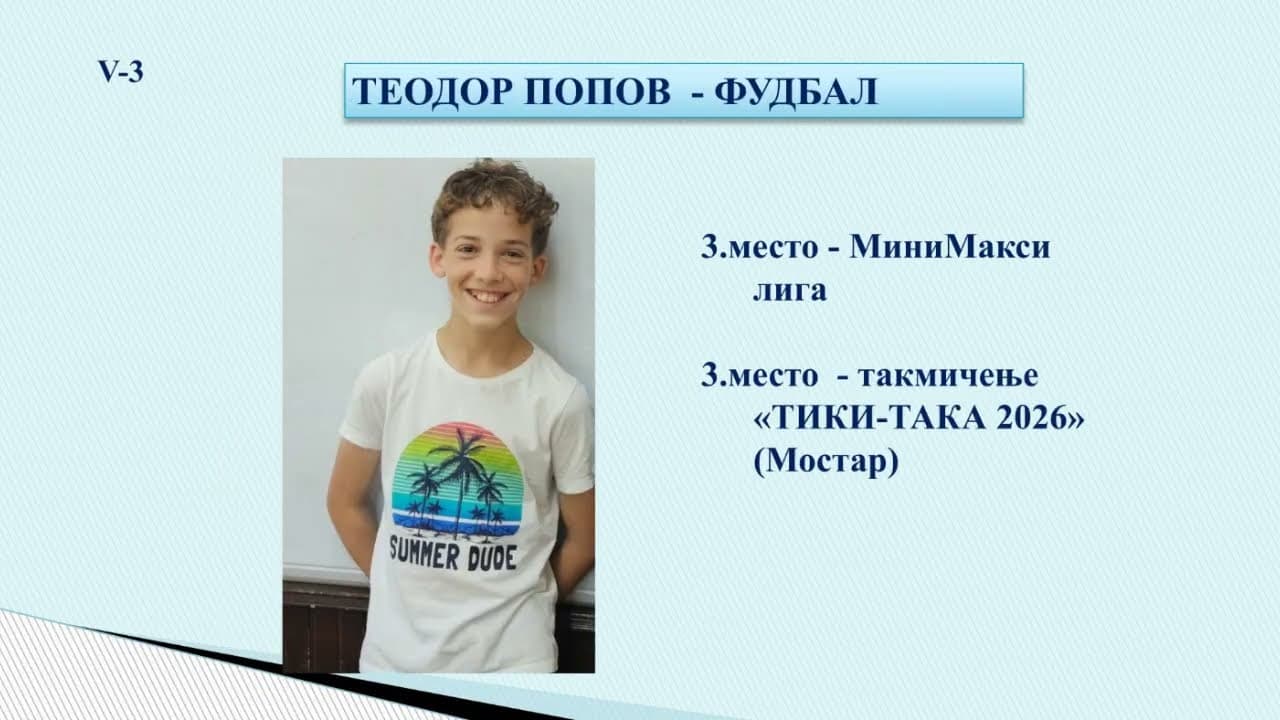 V-3

ТЕОДОР ПОПОВ - ФУДБАЛ

SUMMER DUDE

3.место - МиниМакси лига

3.место - такмичење «ТИКИ-ТАКА 2026» (Мостар)